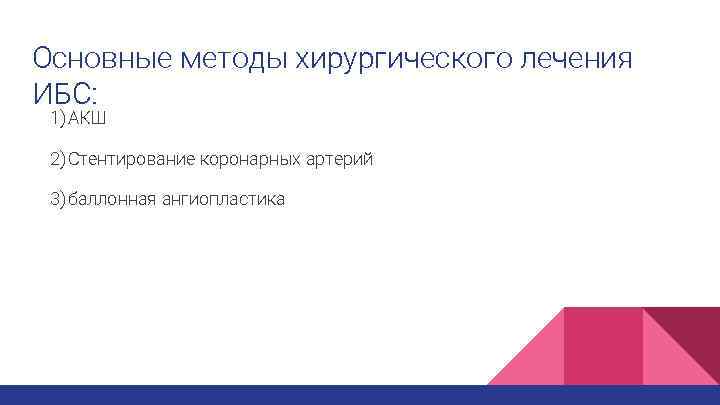 Основные методы хирургического лечения ИБС:

1) АКШ

2) Стентирование коронарных артерий

3) баллонная ангиопластика